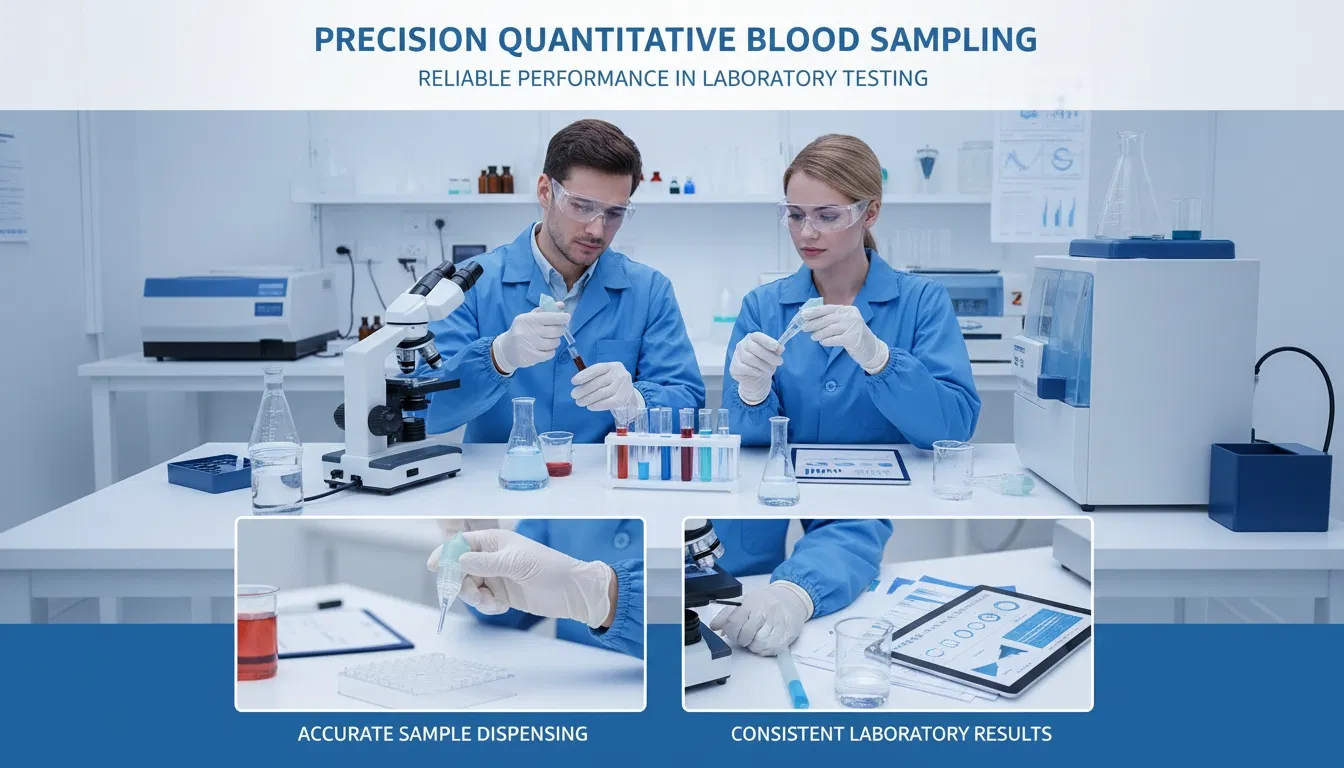 PRECISION QUANTITATIVE BLOOD SAMPLING
RELIABLE PERFORMANCE IN LABORATORY TESTING

ACCURATE SAMPLE DISPENSING

CONSISTENT LABORATORY RESULTS